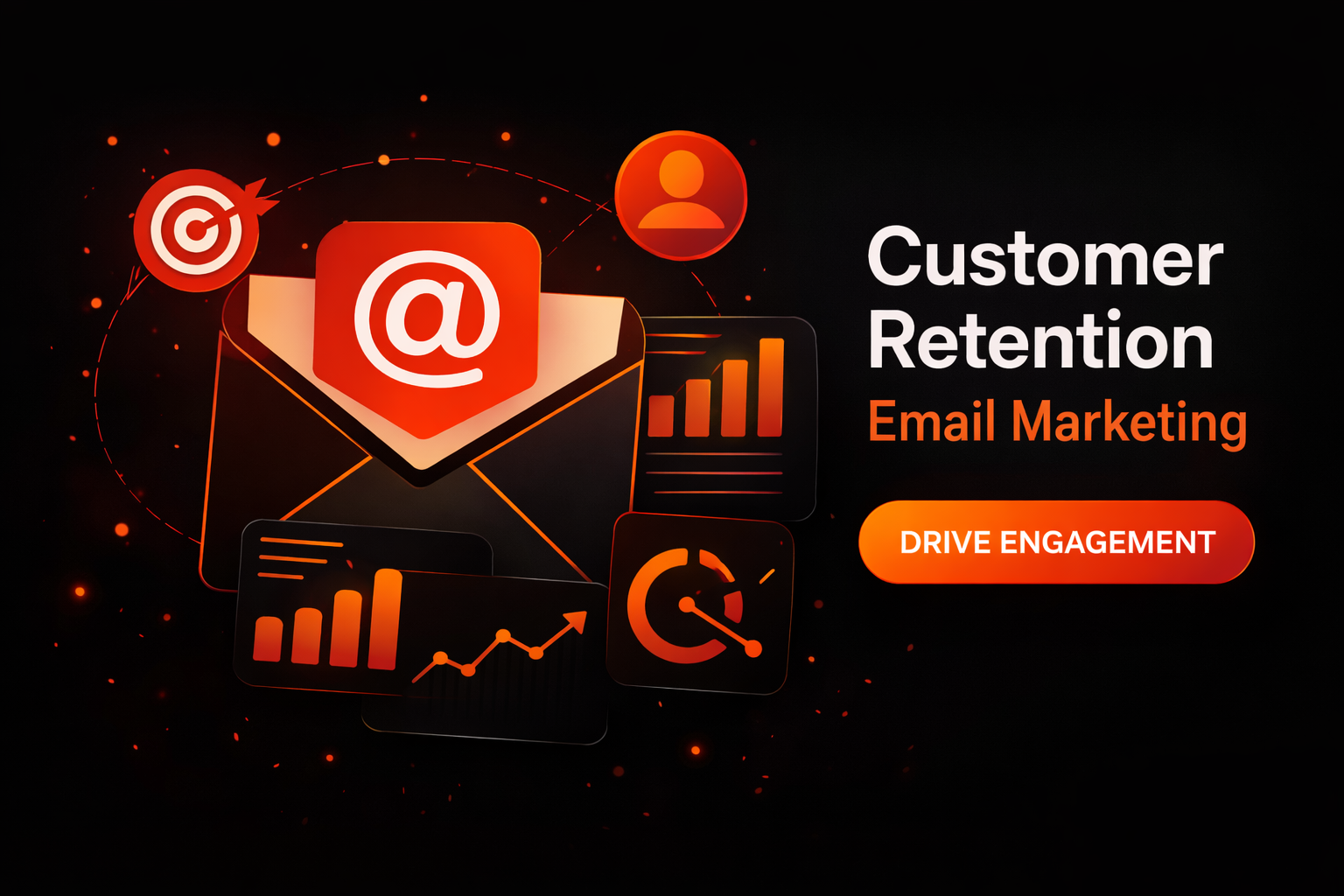 @

Customer Retention

Email Marketing

DRIVE ENGAGEMENT